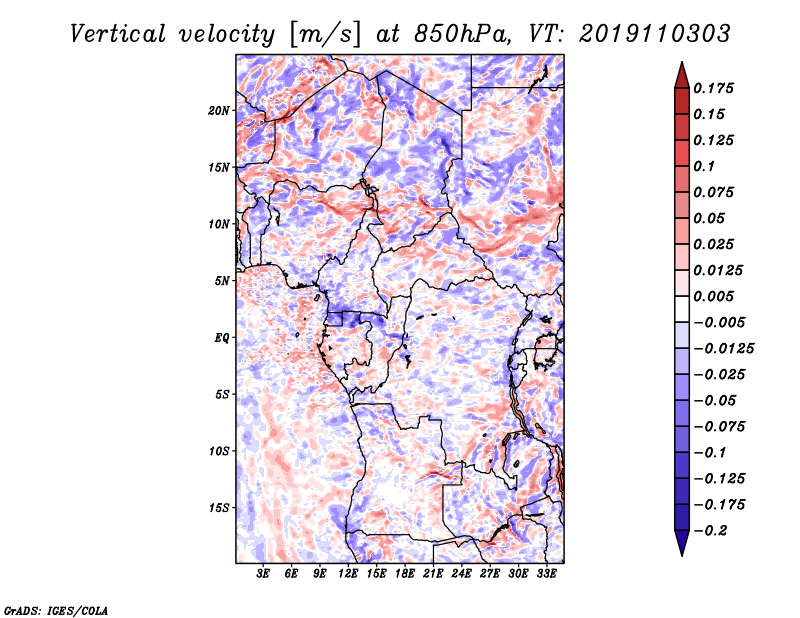 Vertical velocity [m/s] at 850hPa, VT: 2019110303

20N
15N
10N
5N
EQ
5S
10S
15S

3E 6E 9E 12E 15E 18E 21E 24E 27E 30E 33E

0.175
0.15
0.125
0.1
0.075
0.05
0.025
0.0125
0.005
−0.005
−0.0125
−0.025
−0.05
−0.075
−0.1
−0.125
−0.175
−0.2

GrADS: IGES/COLA